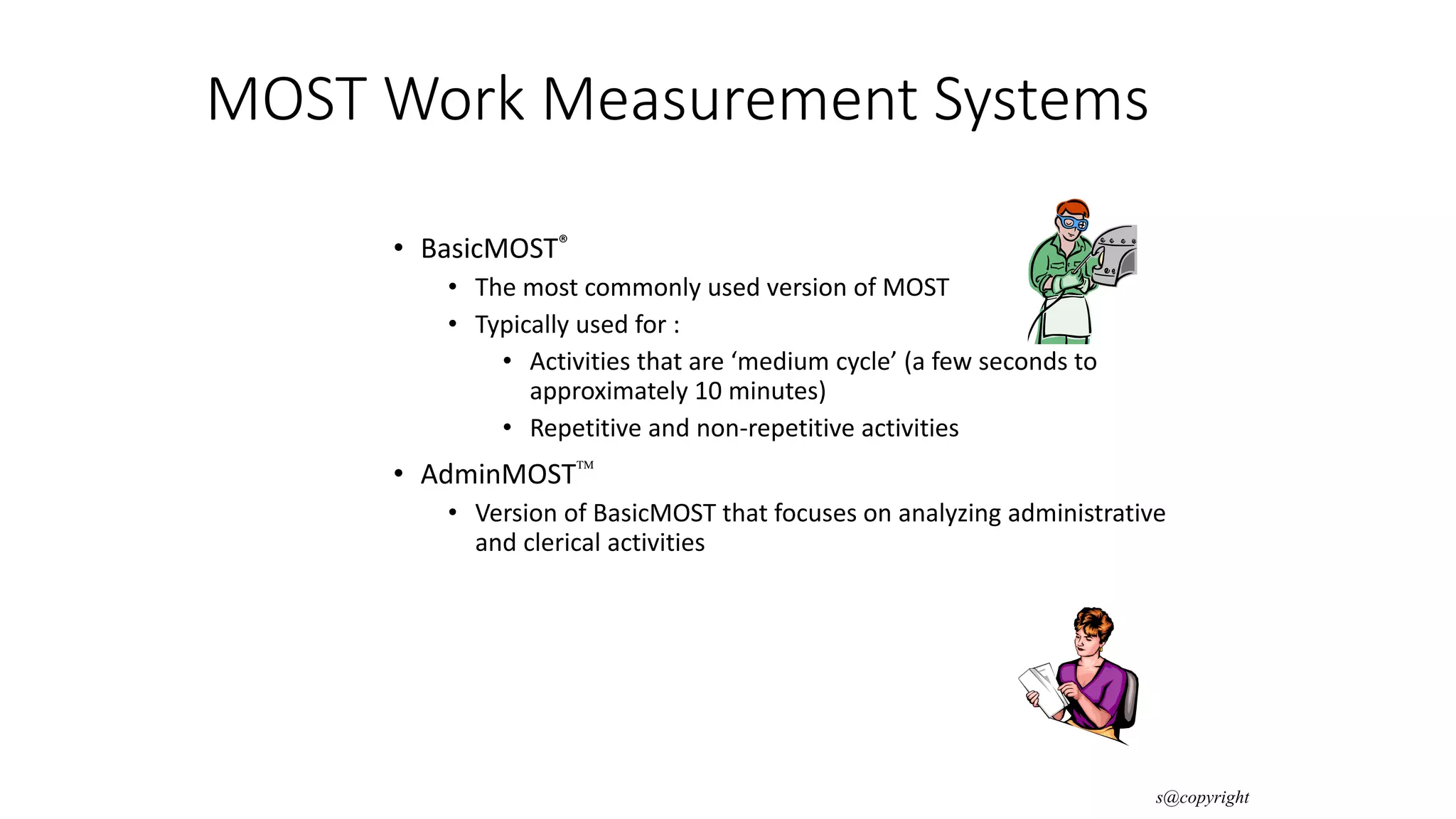 MOST Work Measurement Systems

• BasicMOST®
  • The most commonly used version of MOST
  • Typically used for :
    • Activities that are ‘medium cycle’ (a few seconds to approximately 10 minutes)
    • Repetitive and non-repetitive activities
• AdminMOST™
  • Version of BasicMOST that focuses on analyzing administrative and clerical activities

s@copyright